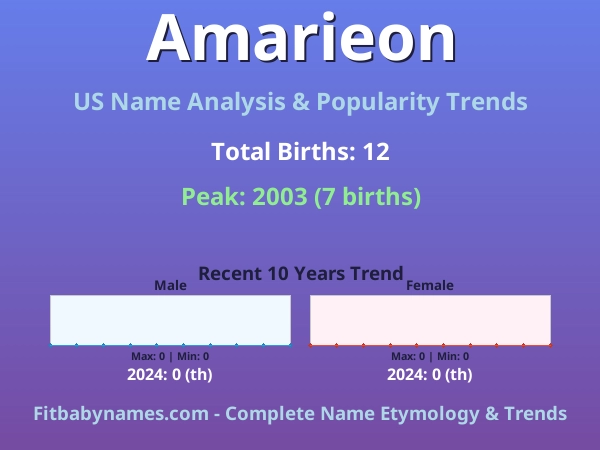 Amarieon

US Name Analysis & Popularity Trends

Total Births: 12

Peak: 2003 (7 births)

Recent 10 Years Trend

Male

Max: 0 | Min: 0

2024: 0 (th)

Female

Max: 0 | Min: 0

2024: 0 (th)

Fitbabynames.com - Complete Name Etymology & Trends